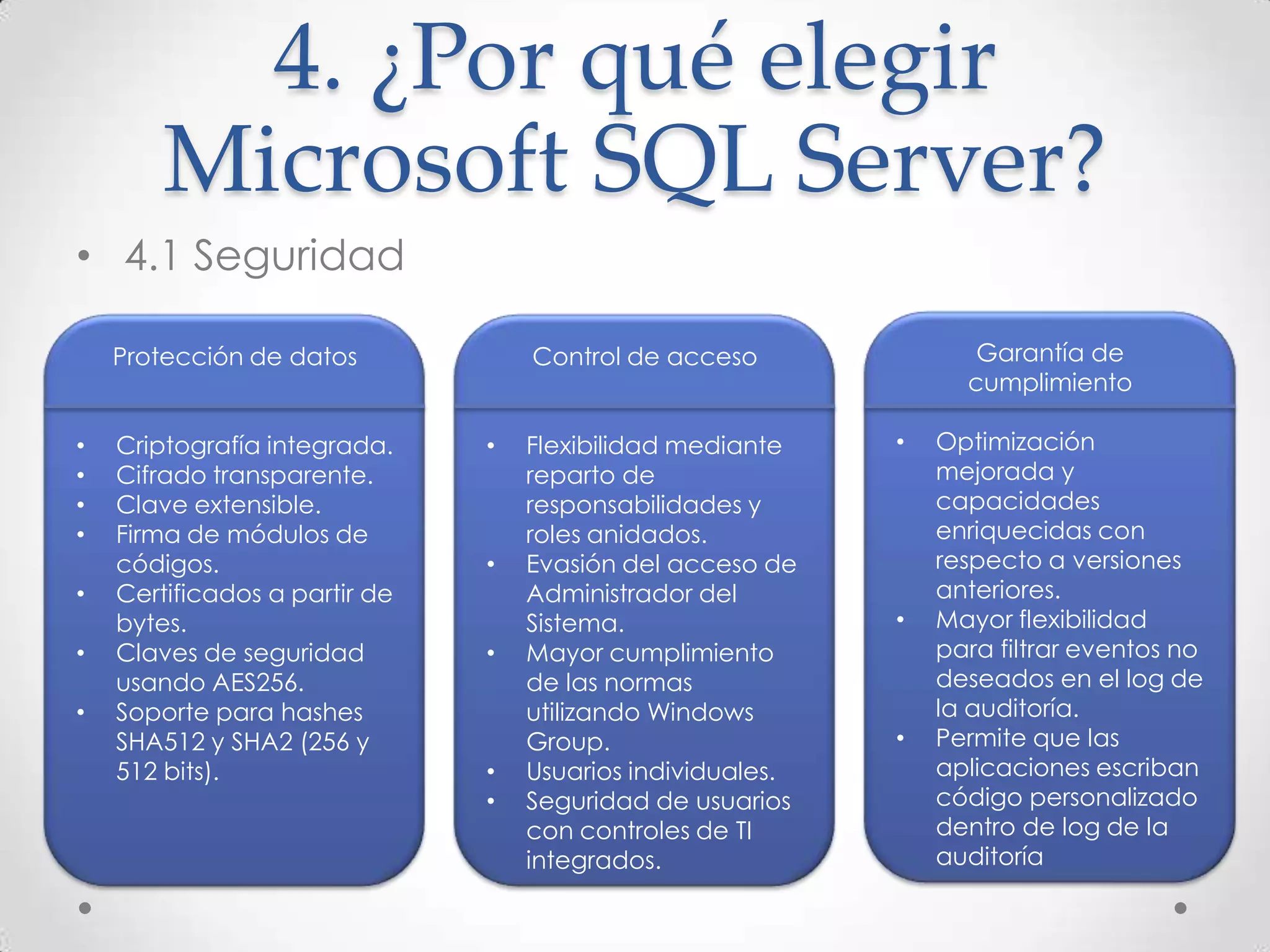 4. ¿Por qué elegir Microsoft SQL Server?

• 4.1 Seguridad

Protección de datos

• Criptografía integrada.
• Cifrado transparente.
• Clave extensible.
• Firma de módulos de códigos.
• Certificados a partir de bytes.
• Claves de seguridad usando AES256.
• Soporte para hashes SHA512 y SHA2 (256 y 512 bits).

Control de acceso

• Flexibilidad mediante reparto de responsabilidades y roles anidados.
• Evasión del acceso de Administrador del Sistema.
• Mayor cumplimiento de las normas utilizando Windows Group.
• Usuarios individuales.
• Seguridad de usuarios con controles de TI integrados.

Garantía de cumplimiento

• Optimización mejorada y capacidades enriquecidas con respecto a versiones anteriores.
• Mayor flexibilidad para filtrar eventos no deseados en el log de la auditoría.
• Permite que las aplicaciones escriban código personalizado dentro de log de la auditoría